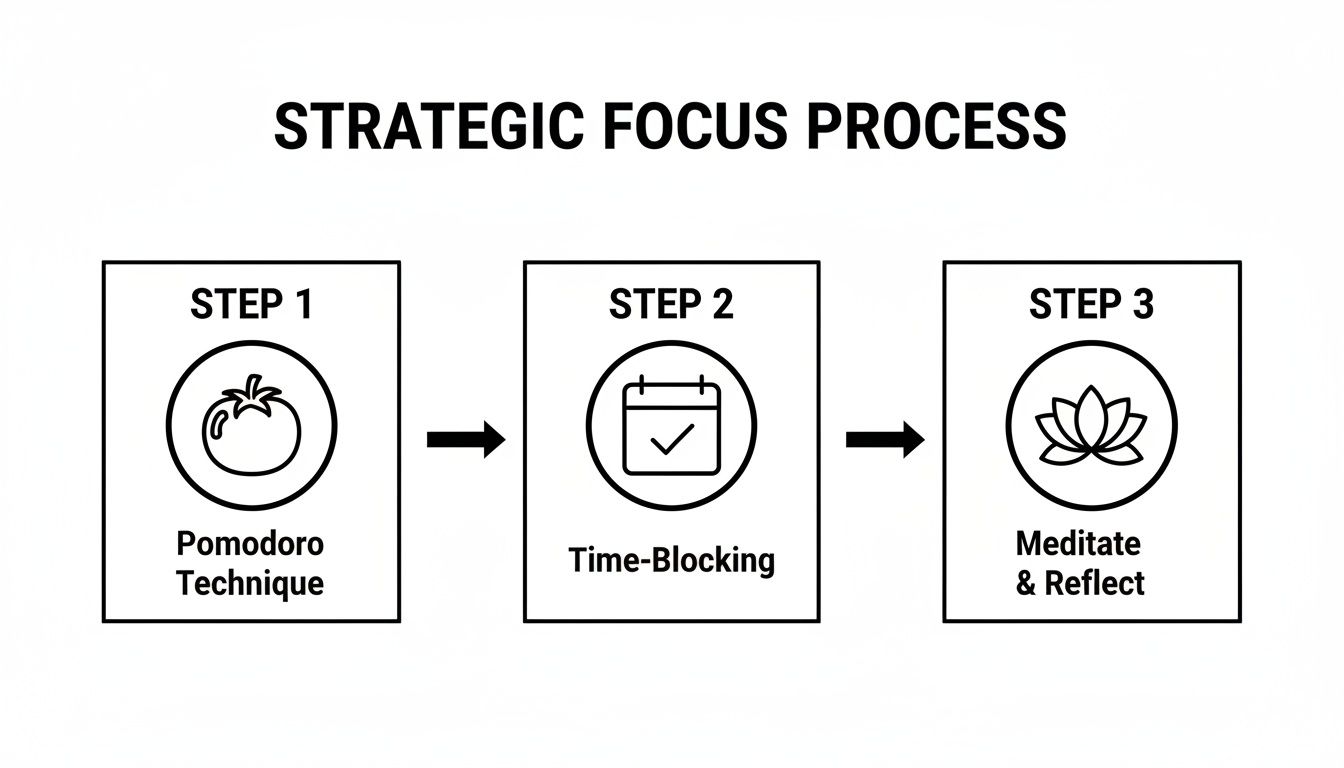 STRATEGIC FOCUS PROCESS

STEP 1

Pomodoro Technique

STEP 2

Time-Blocking

STEP 3

Meditate & Reflect